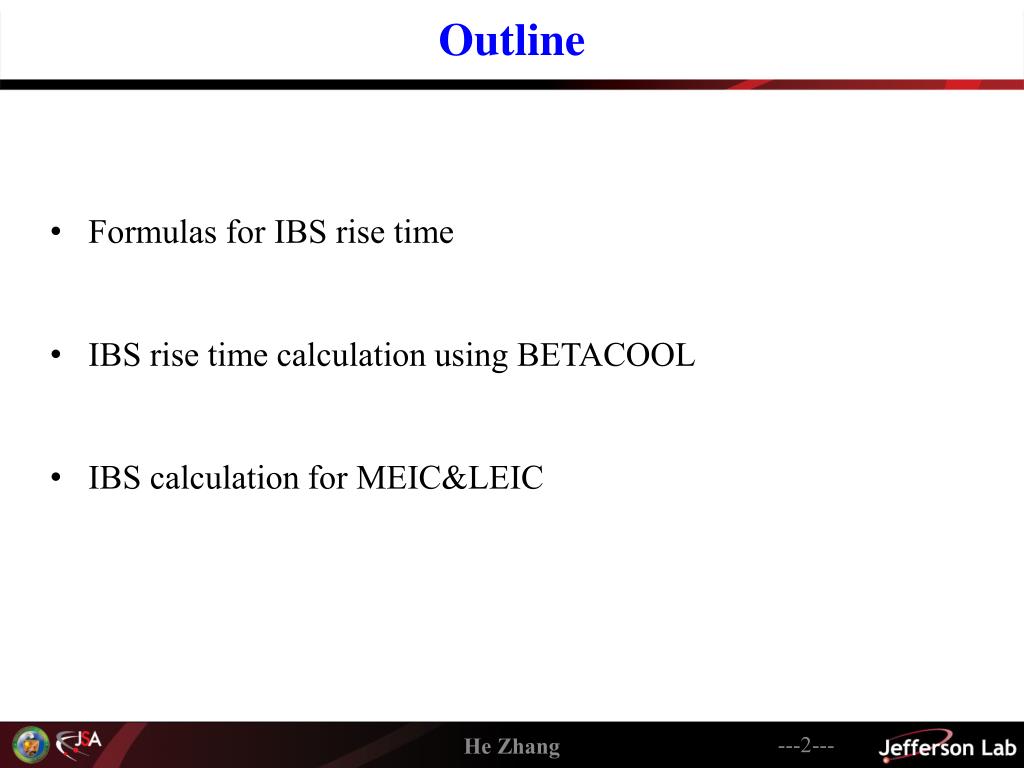 Outline

• Formulas for IBS rise time

• IBS rise time calculation using BETACOOL

• IBS calculation for MEIC&LEIC

JSA

He Zhang

---2---

Jefferson Lab